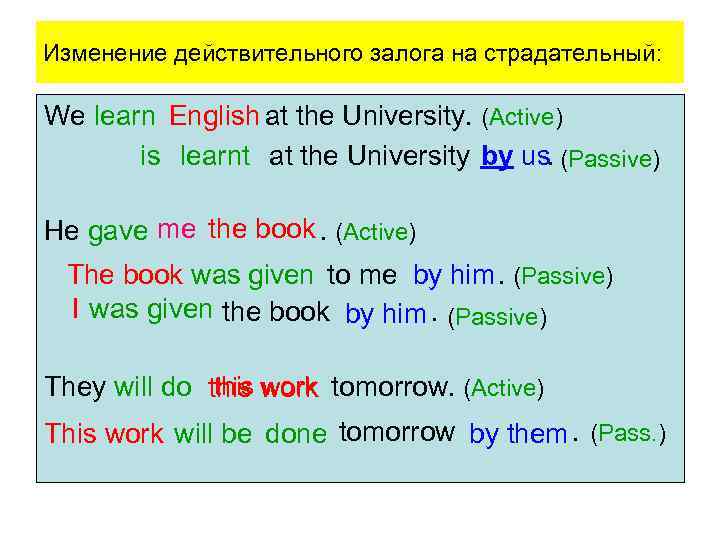 Изменение действительного залога на страдательный:

We learn English at the University. (Active)

is learnt at the University by us. (Passive)

He gave me the book. (Active)

The book was given to me by him. (Passive)

I was given the book by him. (Passive)

They will do this work tomorrow. (Active)

This work will be done tomorrow by them. (Pass.)